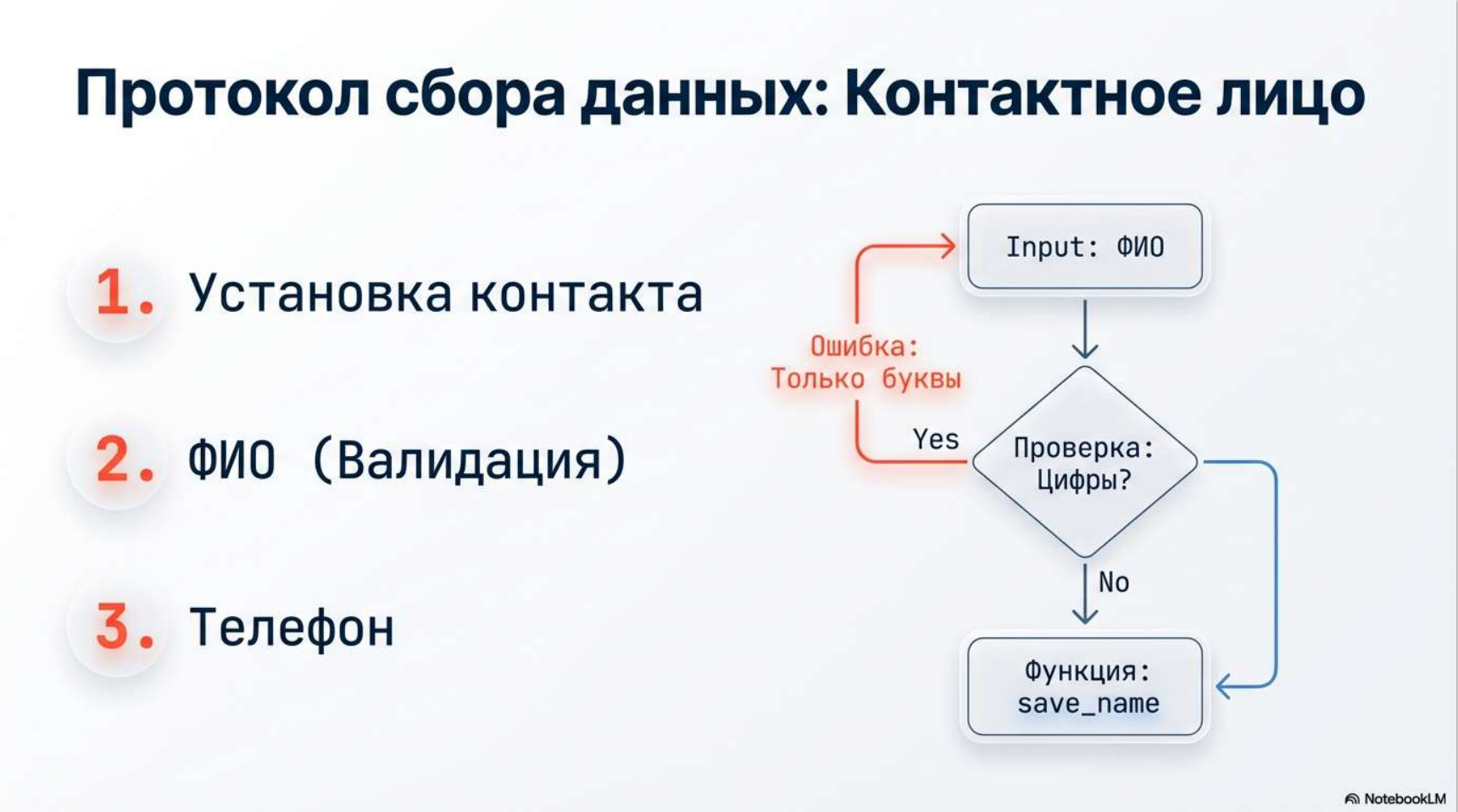 Протокол сбора данных: Контактное лицо

1. Установка контакта

2. ФИО (Валидация)

3. Телефон

Input: ФИО

Ошибка: Только буквы

Yes

Проверка: Цифры?

No

Функция: save_name

NotebookLM